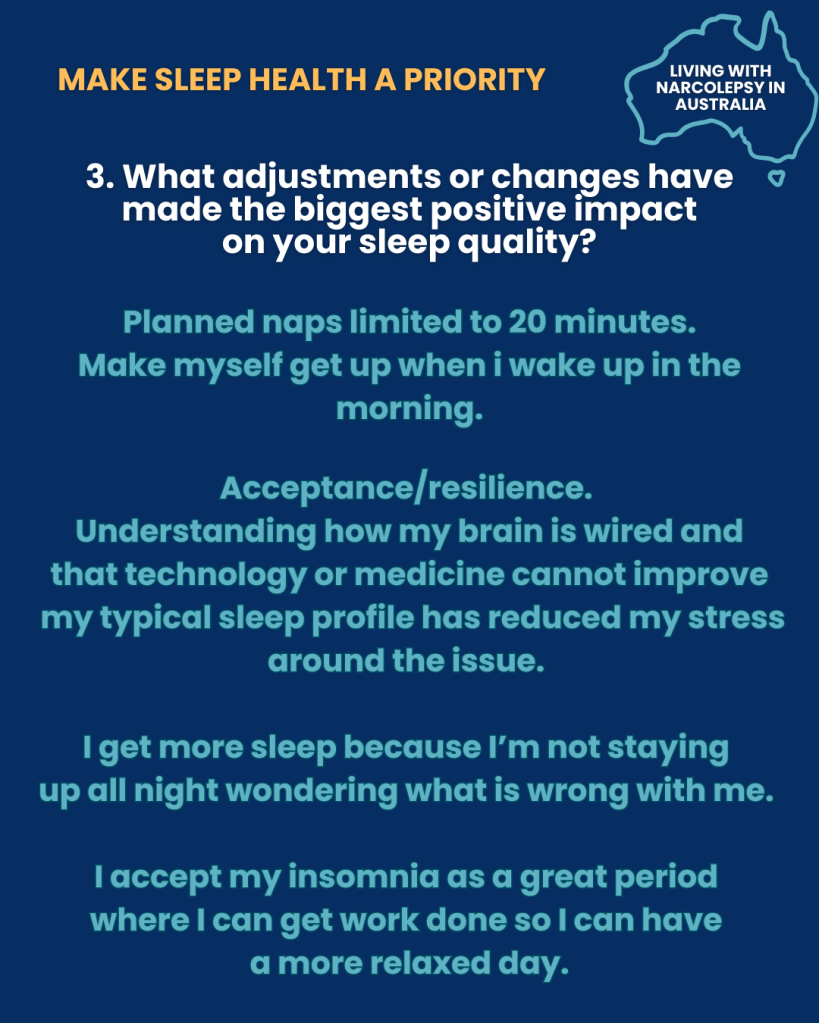 MAKE SLEEP HEALTH A PRIORITY

LIVING WITH NARCOLEPSY IN AUSTRALIA

3. What adjustments or changes have made the biggest positive impact on your sleep quality?

Planned naps limited to 20 minutes. Make myself get up when i wake up in the morning.

Acceptance/resilience.
Understanding how my brain is wired and that technology or medicine cannot improve my typical sleep profile has reduced my stress around the issue.

I get more sleep because I'm not staying up all night wondering what is wrong with me.

I accept my insomnia as a great period where I can get work done so I can have a more relaxed day.